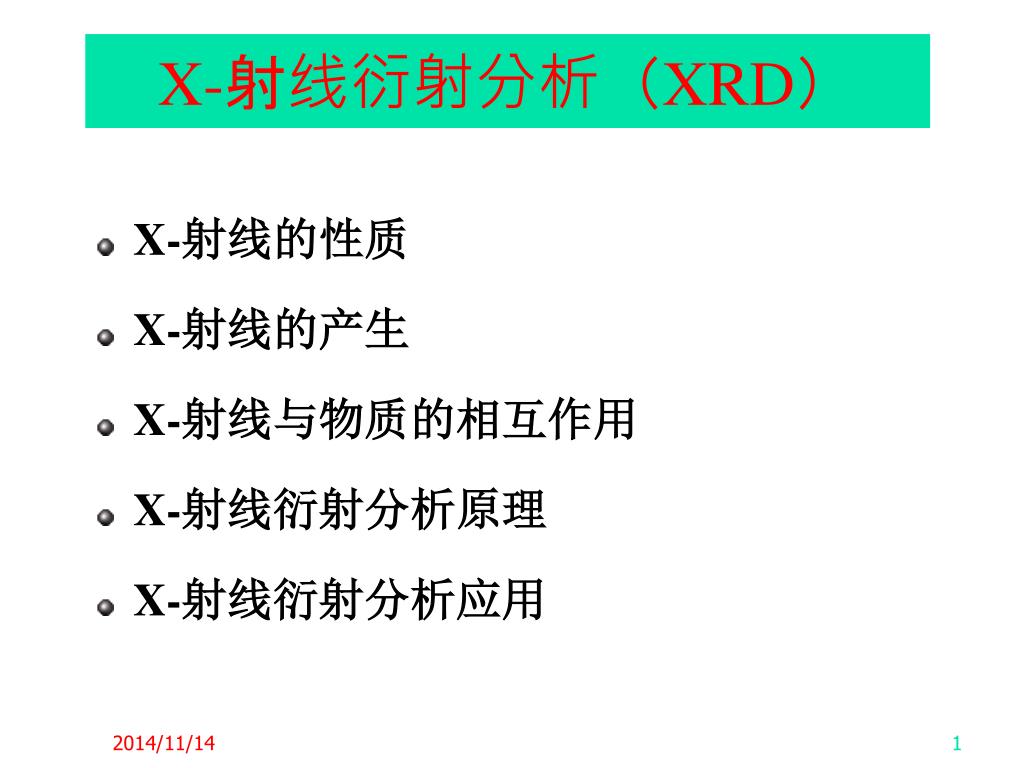 X-射线衍射分析（XRD）

X-射线的性质

X-射线的产生

X-射线与物质的相互作用

X-射线衍射分析原理

X-射线衍射分析应用

2014/11/14

1